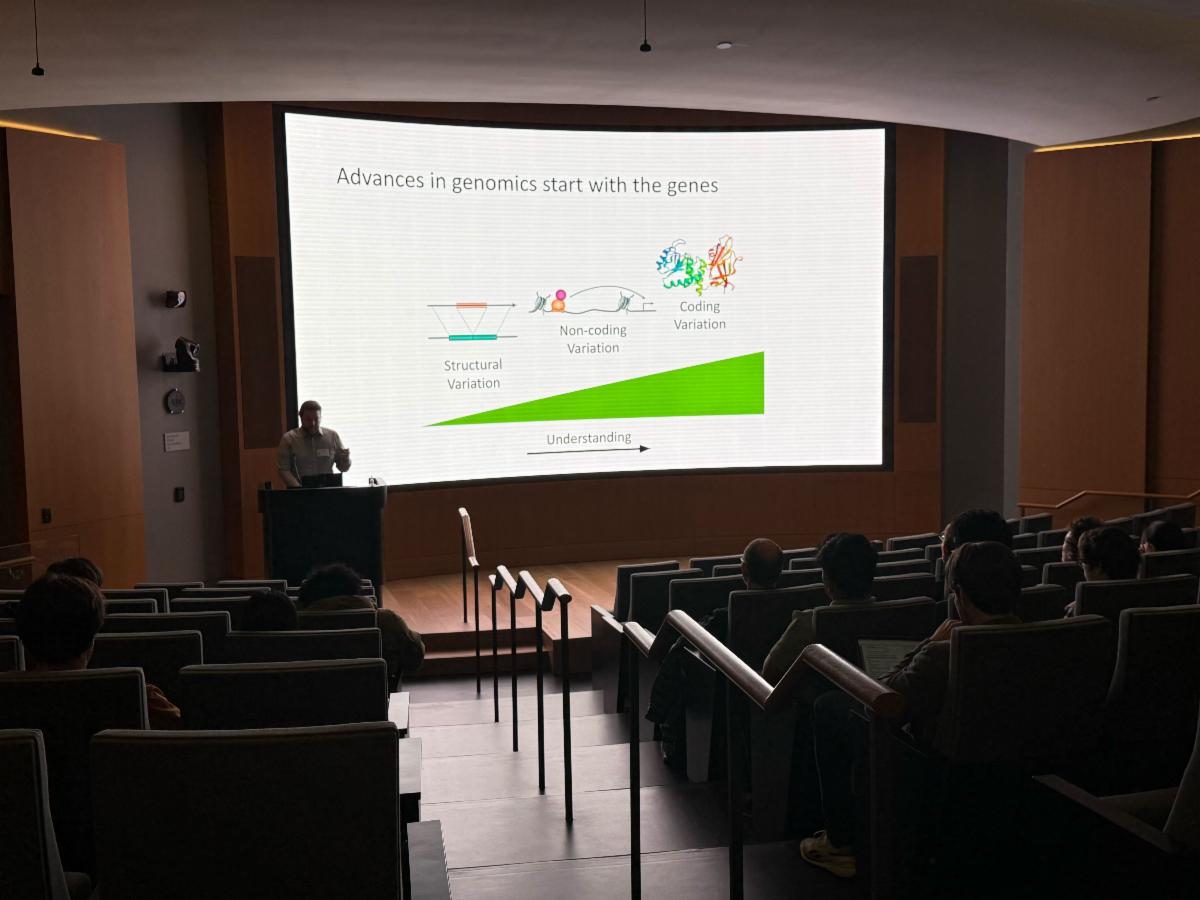 Advances in genomics start with the genes

Structural Variation

Non-coding Variation

Coding Variation

Understanding